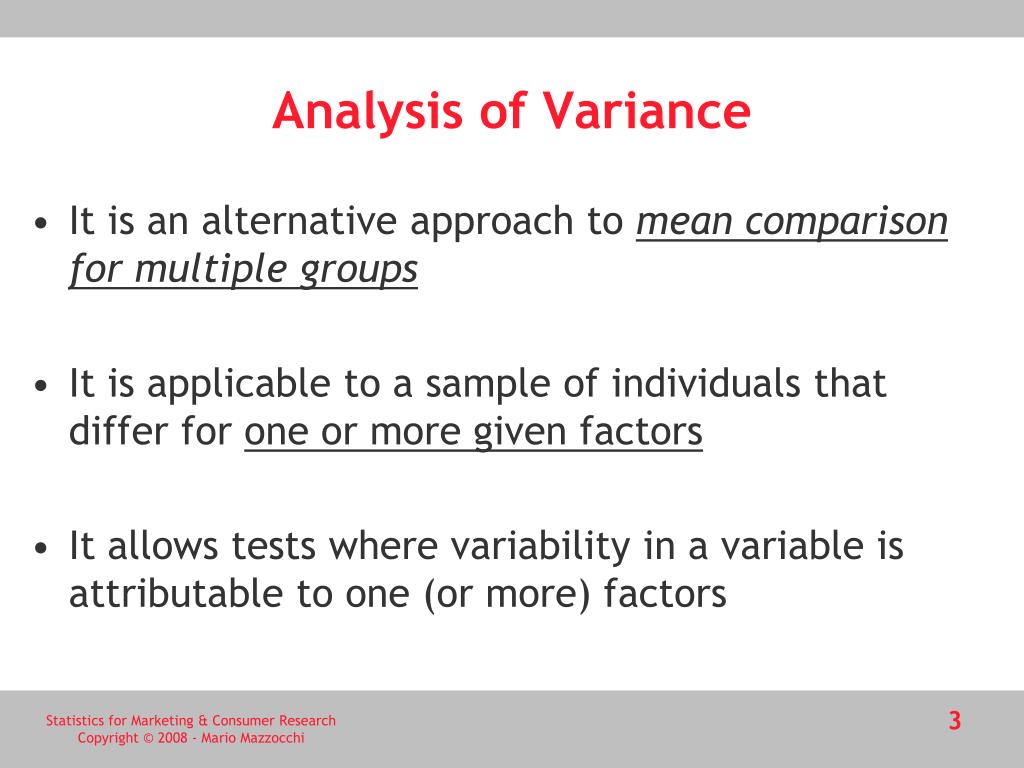 Analysis of Variance

• It is an alternative approach to mean comparison for multiple groups

• It is applicable to a sample of individuals that differ for one or more given factors

• It allows tests where variability in a variable is attributable to one (or more) factors

Statistics for Marketing & Consumer Research
Copyright © 2008 - Mario Mazzocchi

3